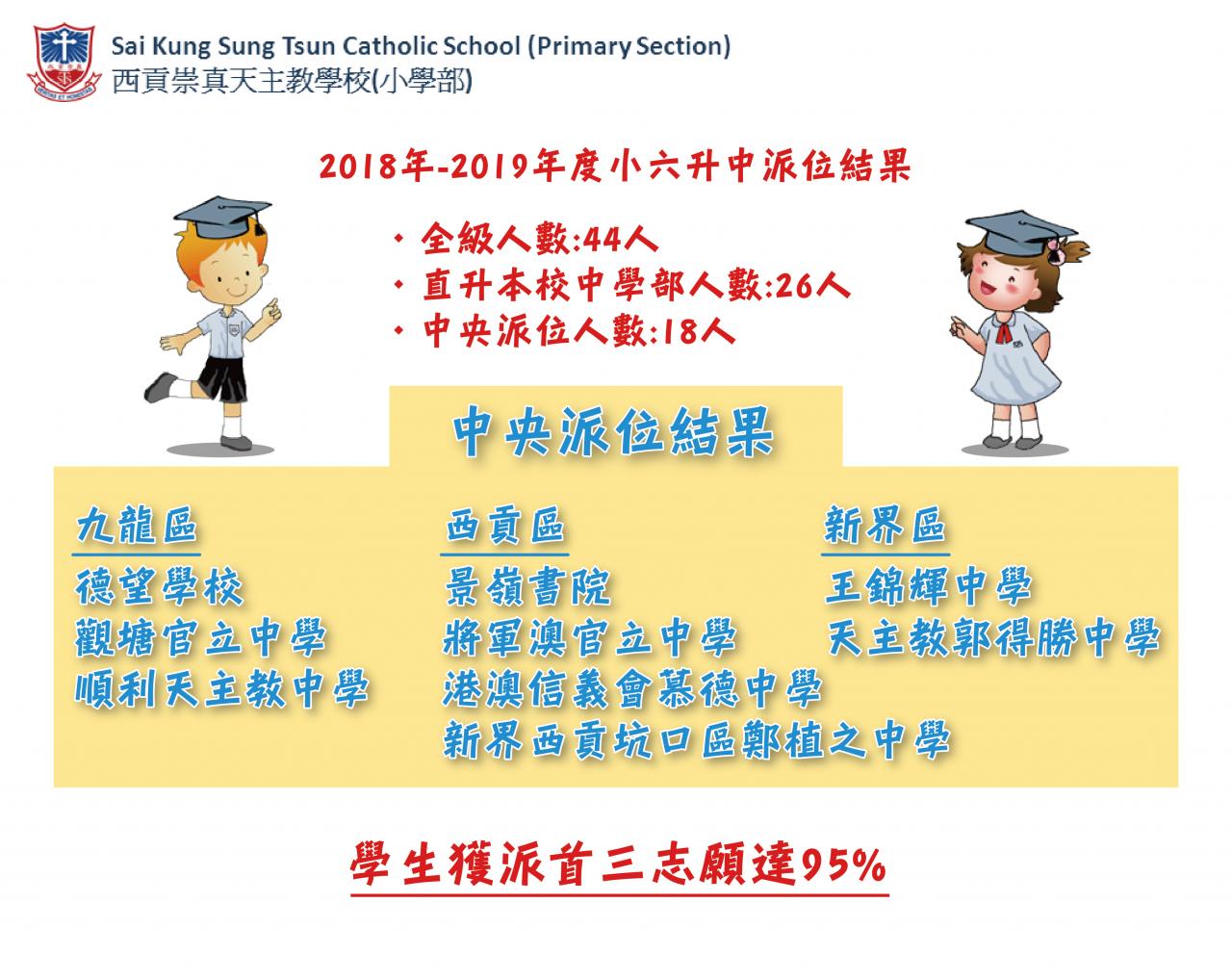 Sai Kung Sung Tsun Catholic School (Primary Section)
西貢崇真天主教學校(小學部)

2018年-2019年度小六升中派位結果

• 全級人數:44人
• 直升本校中學部人數:26人
• 中央派位人數:18人

中央派位結果

九龍區
德望學校
觀塘官立中學
順利天主教中學

西貢區
景嶺書院
將軍澳官立中學
港澳信義會慕德中學
新界西貢坑口區鄭植之中學

新界區
王錦輝中學
天主教郭得勝中學

學生獲派首三志願達95%